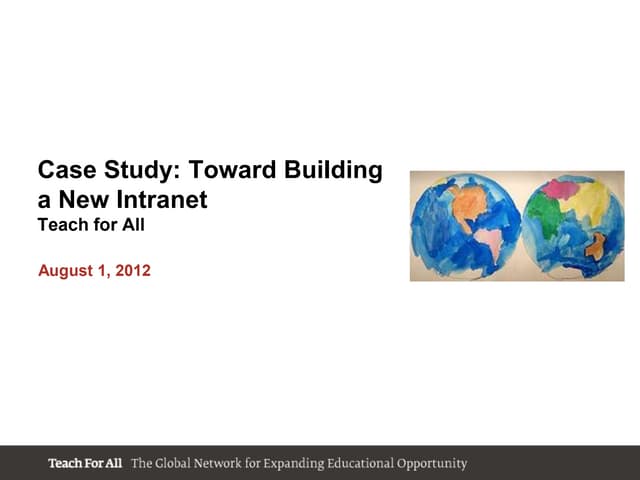 Case Study: Toward Building a New Intranet
Teach for All

August 1, 2012

Teach For All The Global Network for Expanding Educational Opportunity